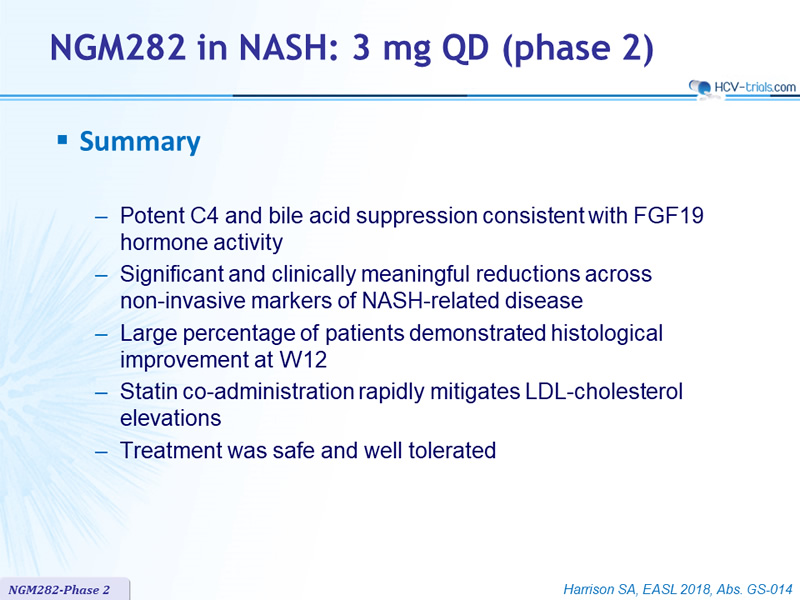 NGM282 in NASH: 3 mg QD (phase 2)

HCV-trials.com

▪ Summary

– Potent C4 and bile acid suppression consistent with FGF19 hormone activity
– Significant and clinically meaningful reductions across non-invasive markers of NASH-related disease
– Large percentage of patients demonstrated histological improvement at W12
– Statin co-administration rapidly mitigates LDL-cholesterol elevations
– Treatment was safe and well tolerated

NGM282-Phase 2

Harrison SA, EASL 2018, Abs. GS-014